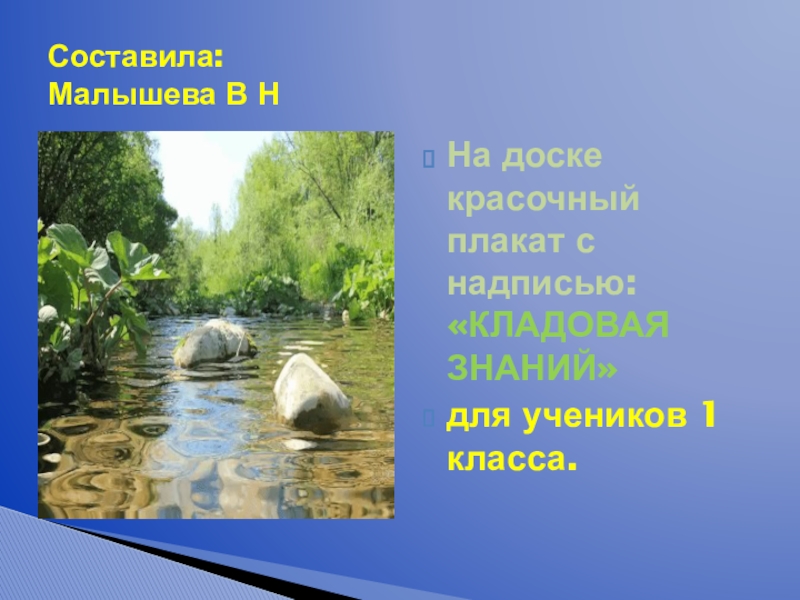 Составила:
Малышева В Н

На доске красочный плакат с надписью: «КЛАДОВАЯ ЗНАНИЙ»

для учеников 1 класса.